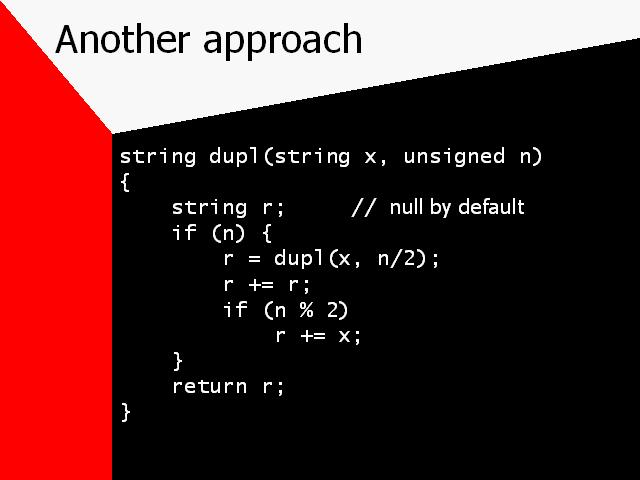 Another approach

string dupl(string x, unsigned n)
{
    string r;      // null by default
    if (n) {
        r = dupl(x, n/2);
        r += r;
        if (n % 2)
            r += x;
    }
    return r;
}